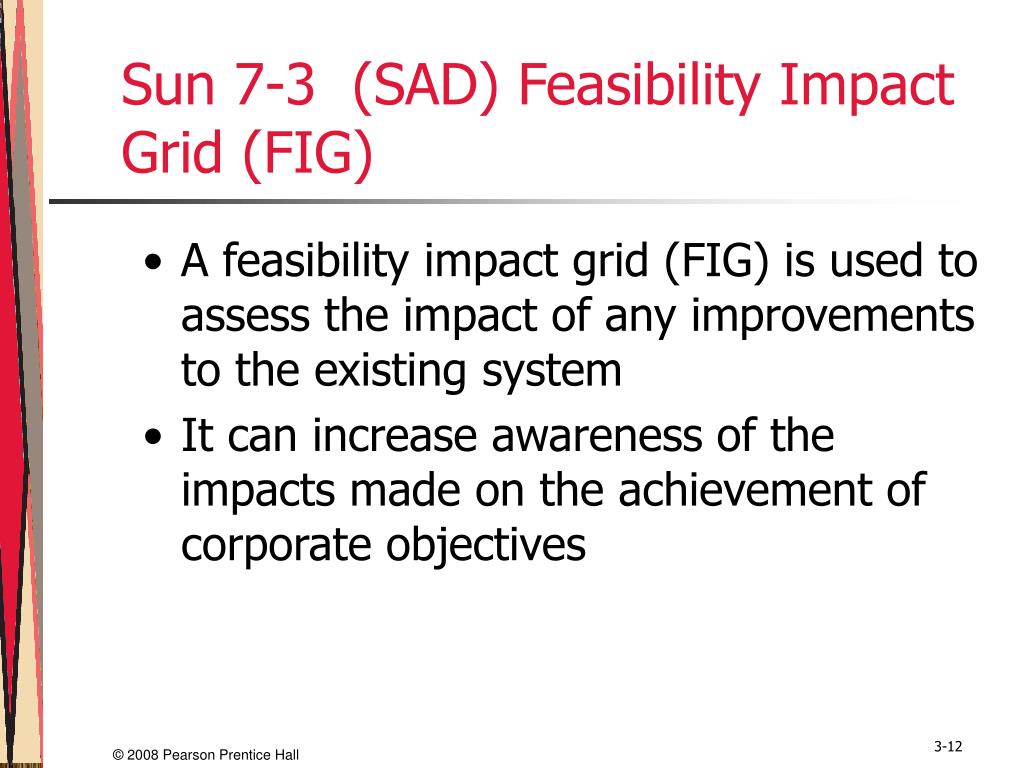 Sun 7-3  (SAD) Feasibility Impact Grid (FIG)

• A feasibility impact grid (FIG) is used to assess the impact of any improvements to the existing system
• It can increase awareness of the impacts made on the achievement of corporate objectives

© 2008 Pearson Prentice Hall

3-12